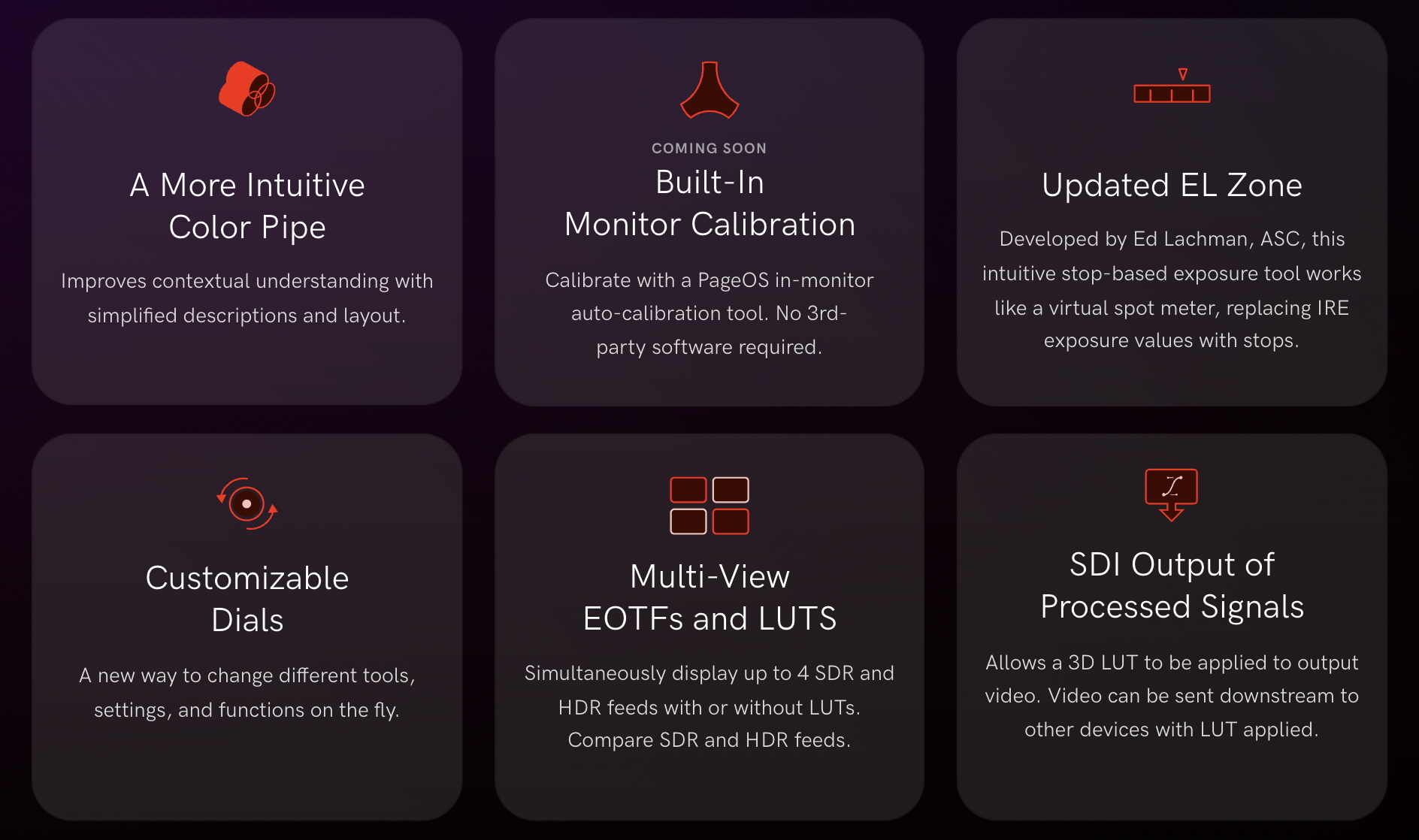 A More Intuitive Color Pipe

Improves contextual understanding with simplified descriptions and layout.

COMING SOON

Built-In Monitor Calibration

Calibrate with a PageOS in-monitor auto-calibration tool. No 3rd-party software required.

Updated EL Zone

Developed by Ed Lachman, ASC, this intuitive stop-based exposure tool works like a virtual spot meter, replacing IRE exposure values with stops.

Customizable Dials

A new way to change different tools, settings, and functions on the fly.

Multi-View EOTFs and LUTS

Simultaneously display up to 4 SDR and HDR feeds with or without LUTs. Compare SDR and HDR feeds.

SDI Output of Processed Signals

Allows a 3D LUT to be applied to output video. Video can be sent downstream to other devices with LUT applied.